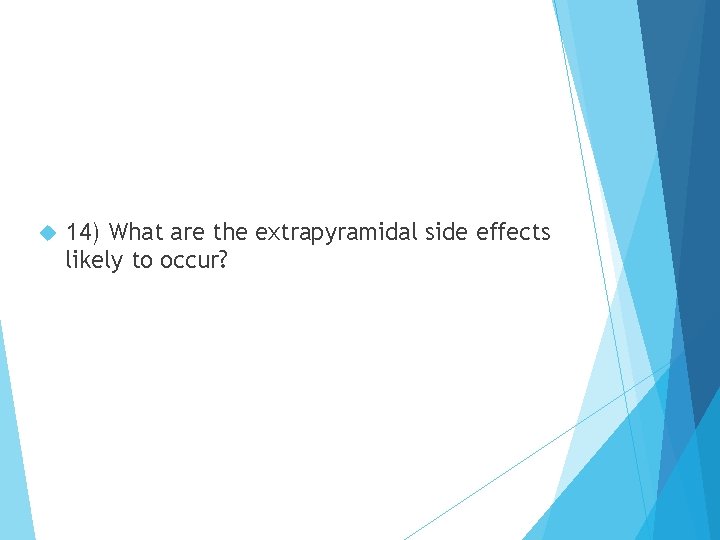 14) What are the extrapyramidal side effects likely to occur?